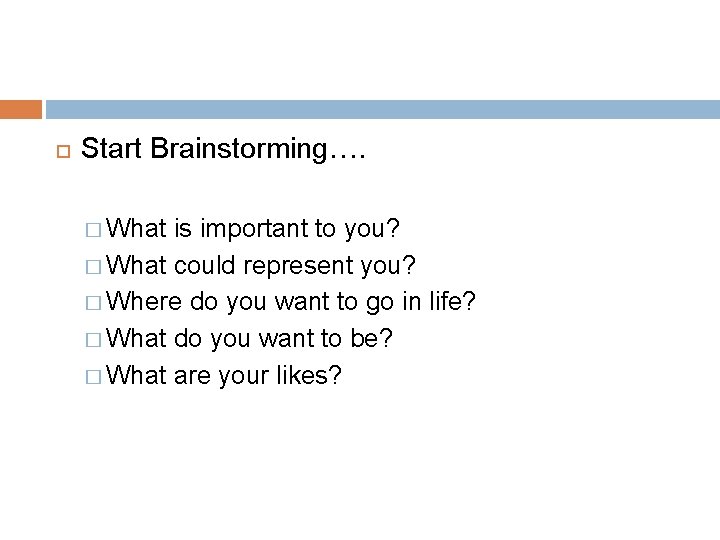 Start Brainstorming….

What is important to you?
What could represent you?
Where do you want to go in life?
What do you want to be?
What are your likes?